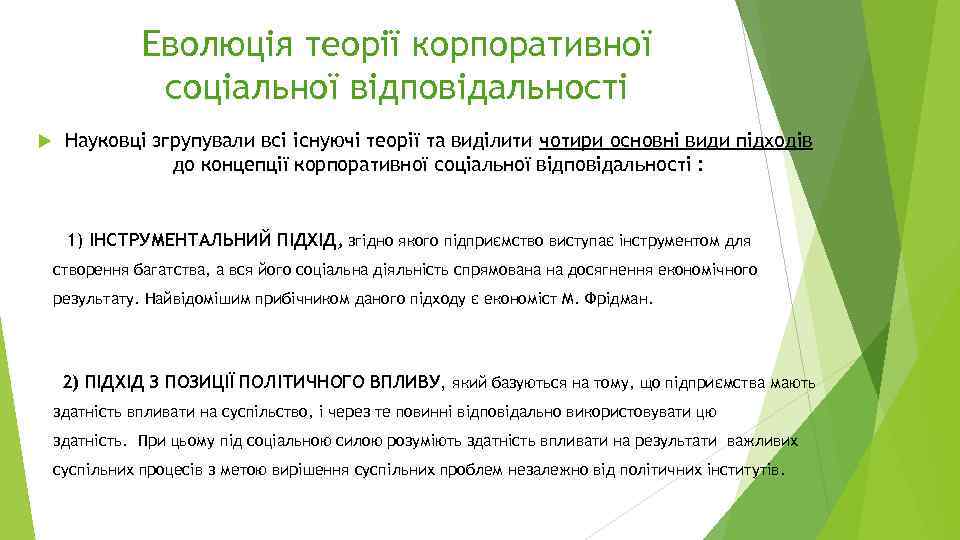 Еволюція теорії корпоративної соціальної відповідальності

Науковці згрупували всі існуючі теорії та виділити чотири основні види підходів до концепції корпоративної соціальної відповідальності :

1) ІНСТРУМЕНТАЛЬНИЙ ПІДХІД, згідно якого підприємство виступає інструментом для створення багатства, а вся його соціальна діяльність спрямована на досягнення економічного результату. Найвідомішим прибічником даного підходу є економіст М. Фрідман.

2) ПІДХІД З ПОЗИЦІЇ ПОЛІТИЧНОГО ВПЛИВУ, який базуються на тому, що підприємства мають здатність впливати на суспільство, і через те повинні відповідально використовувати цю здатність. При цьому під соціальною силою розуміють здатність впливати на результати важливих суспільних процесів з метою вирішення суспільних проблем незалежно від політичних інститутів.